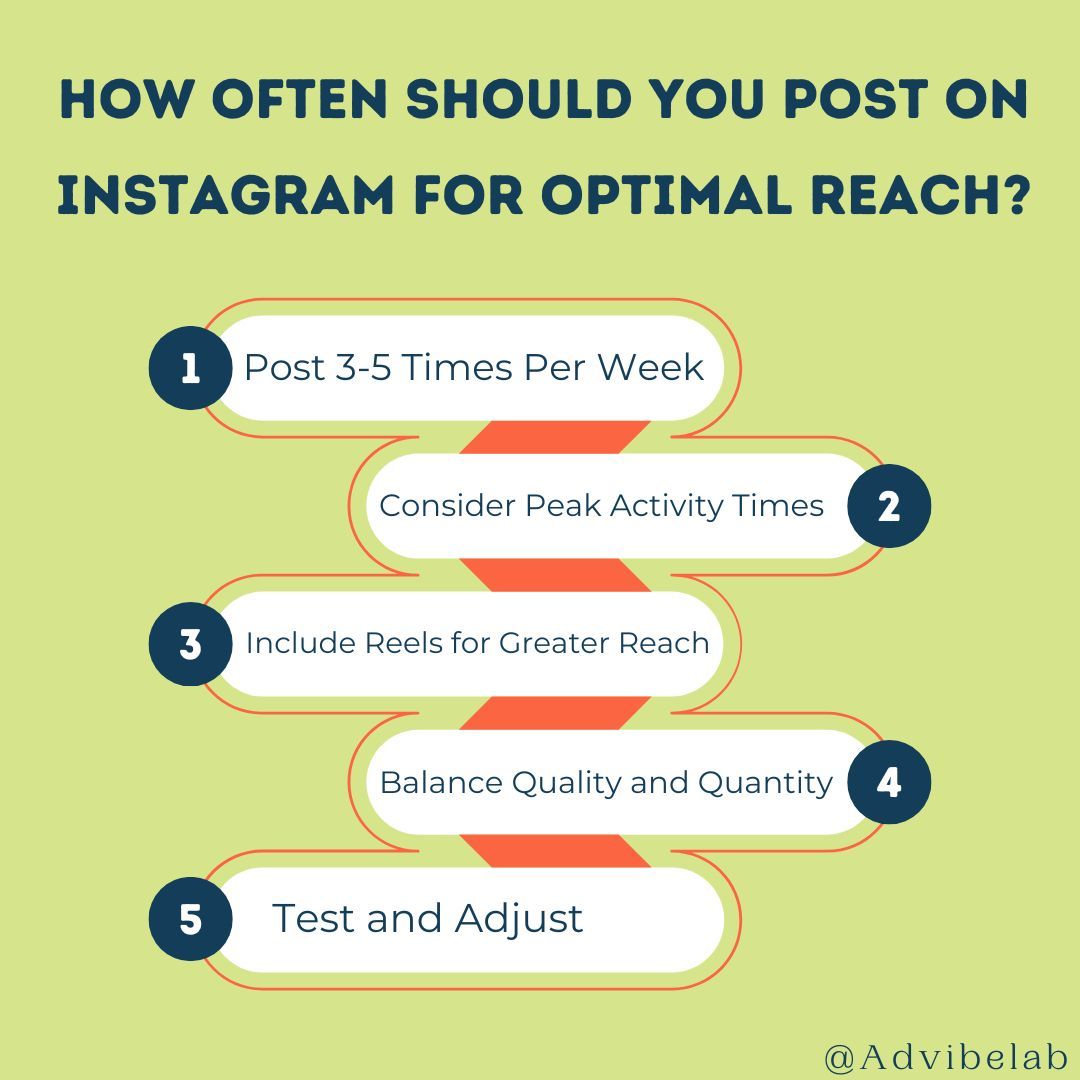 HOW OFTEN SHOULD YOU POST ON INSTAGRAM FOR OPTIMAL REACH?

1 Post 3-5 Times Per Week

Consider Peak Activity Times 2

3 Include Reels for Greater Reach

Balance Quality and Quantity 4

5 Test and Adjust

@Advibelab